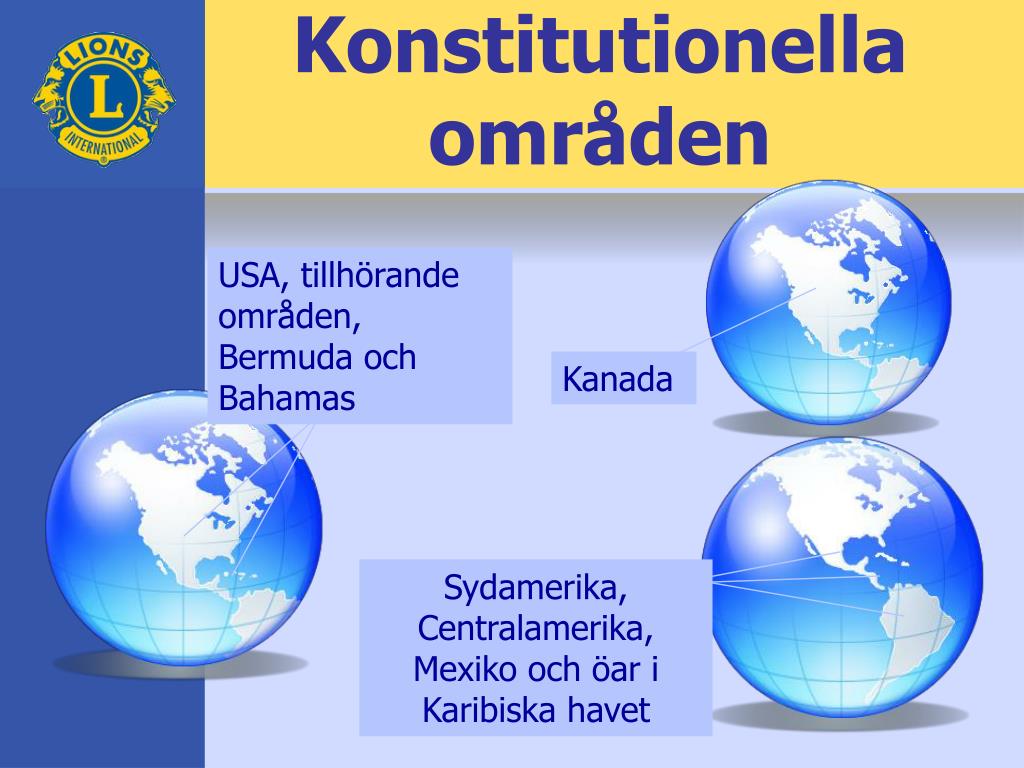 LIONS
L
INTERNATIONAL

Konstitutionella områden

USA, tillhörande områden, Bermuda och Bahamas

Kanada

Sydamerika, Centralamerika, Mexiko och öar i Karibiska havet